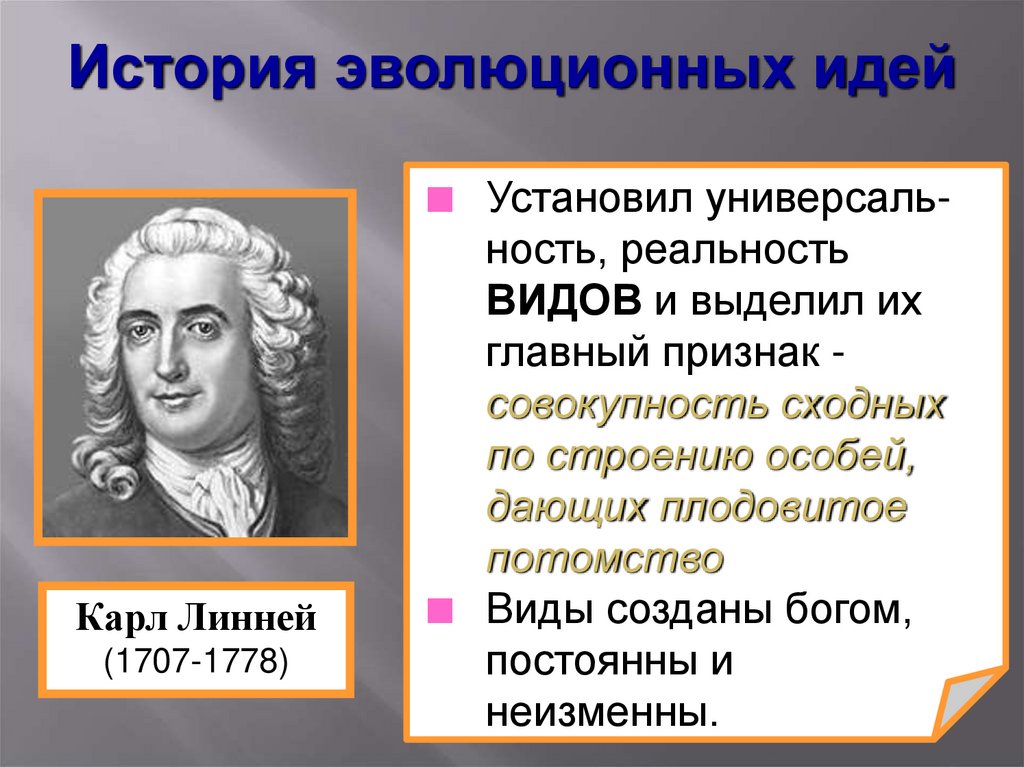 История эволюционных идей

Карл Линней
(1707-1778)

Установил универсальность, реальность ВИДОВ и выделил их главный признак - совокупность сходных по строению особей, дающих плодовитое потомство

Виды созданы богом, постоянны и неизменны.